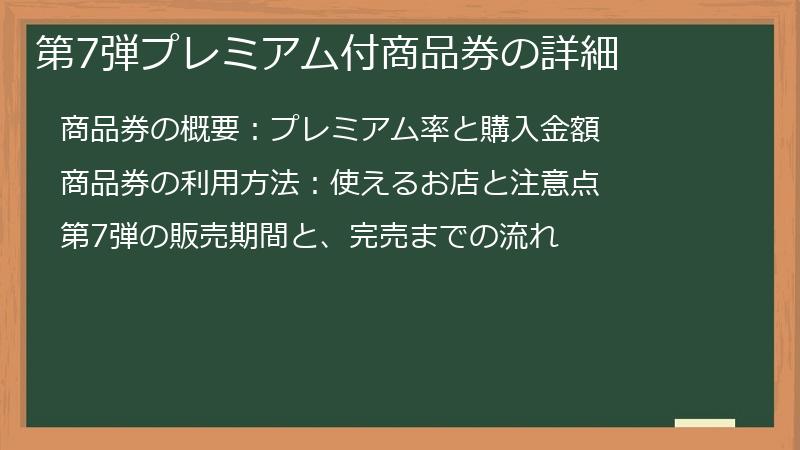 第7弾プレミアム付商品券の詳細

商品券の概要：プレミアム率と購入金額

商品券の利用方法：使えるお店と注意点

第7弾の販売期間と、完売までの流れ